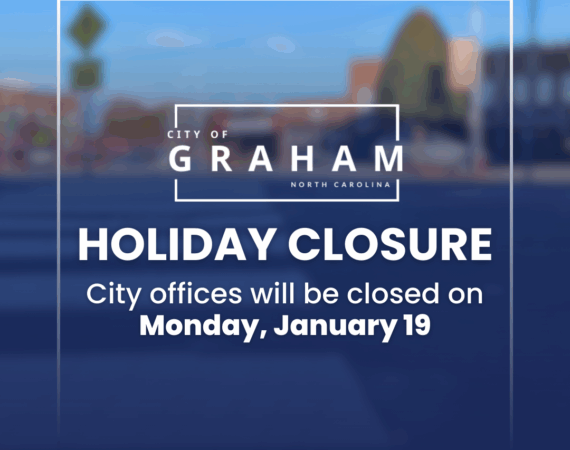 CITY OF
GRAHAM
NORTH CAROLINA

HOLIDAY CLOSURE

City offices will be closed on
Monday, January 19